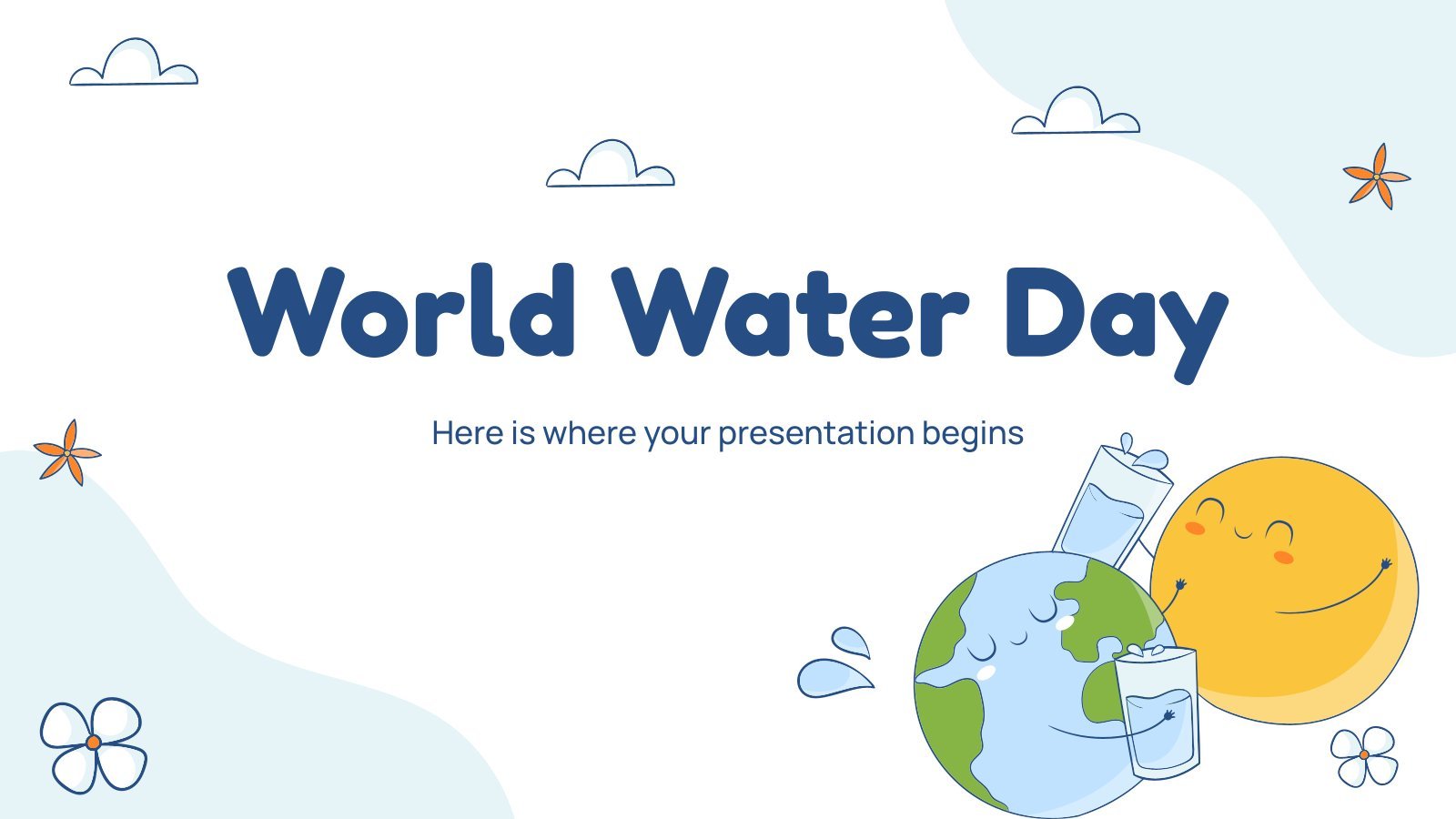 World Water Day

Here is where your presentation begins